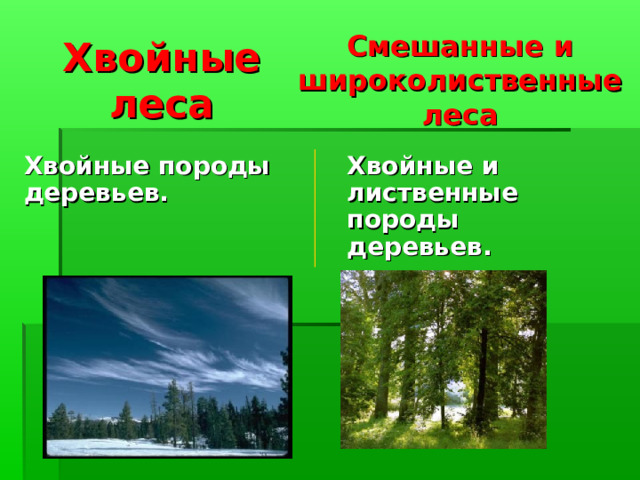 Хвойные леса

Хвойные породы деревьев.

Смешанные и широколиственные леса

Хвойные и лиственные породы деревьев.